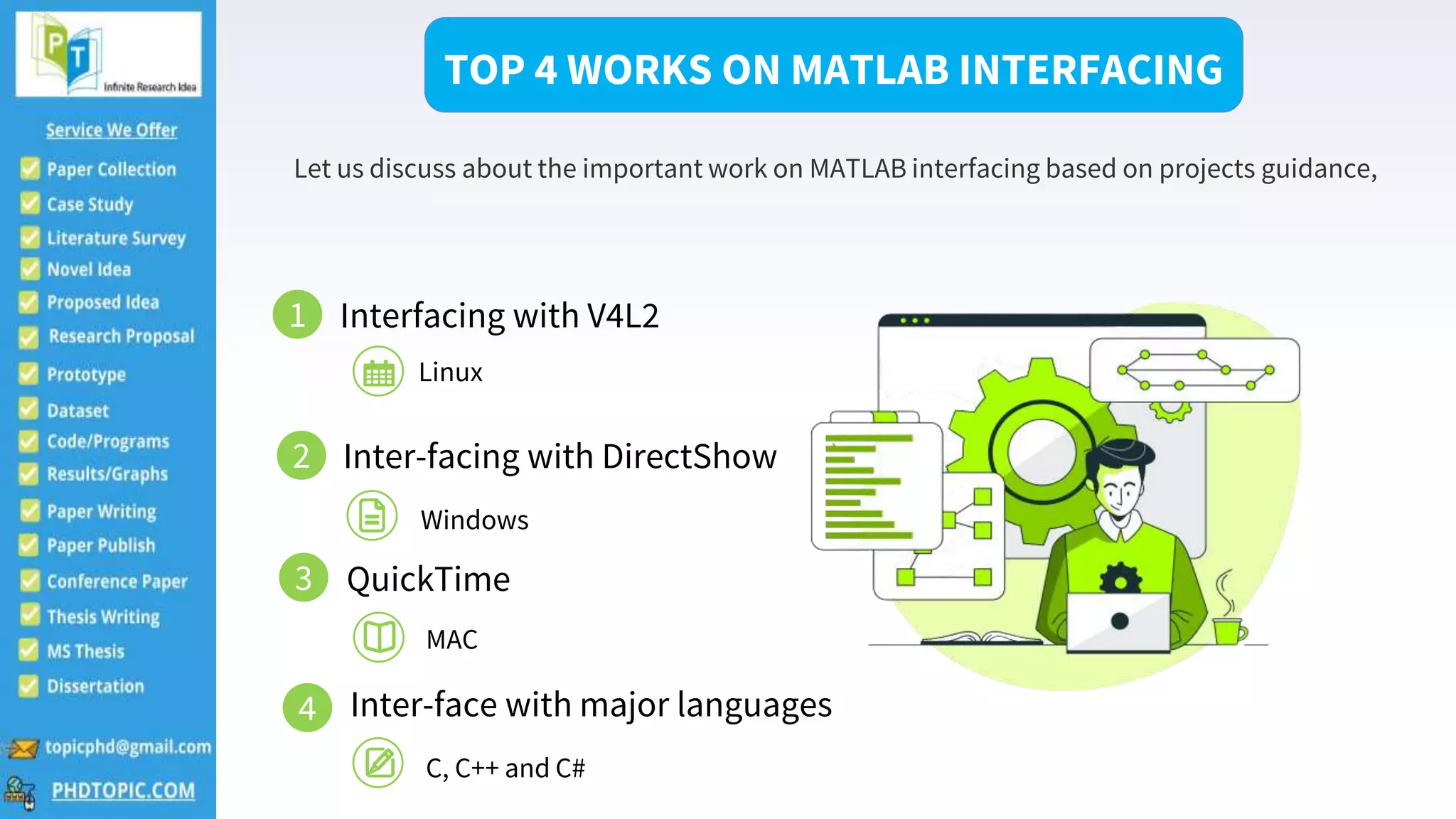 PT
Infinite Research Idea

Service We Offer

Paper Collection
Case Study
Literature Survey
Novel Idea
Proposed Idea
Research Proposal
Prototype
Dataset
Code/Programs
Results/Graphs
Paper Writing
Paper Publish
Conference Paper
Thesis Writing
MS Thesis
Dissertation

topicphd@gmail.com
PHDTOPIC.COM

TOP 4 WORKS ON MATLAB INTERFACING

Let us discuss about the important work on MATLAB interfacing based on projects guidance,

1 Interfacing with V4L2
Linux

2 Inter-facing with DirectShow
Windows

3 QuickTime
MAC

4 Inter-face with major languages
C, C++ and C#